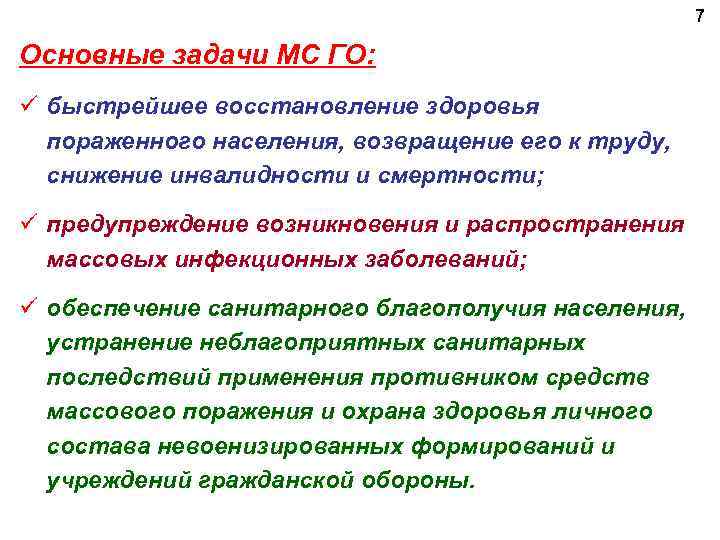 7

Основные задачи МС ГО:

✓ быстрейшее восстановление здоровья пораженного населения, возвращение его к труду, снижение инвалидности и смертности;

✓ предупреждение возникновения и распространения массовых инфекционных заболеваний;

✓ обеспечение санитарного благополучия населения, устранение неблагоприятных санитарных последствий применения противником средств массового поражения и охрана здоровья личного состава невоенизированных формирований и учреждений гражданской обороны.